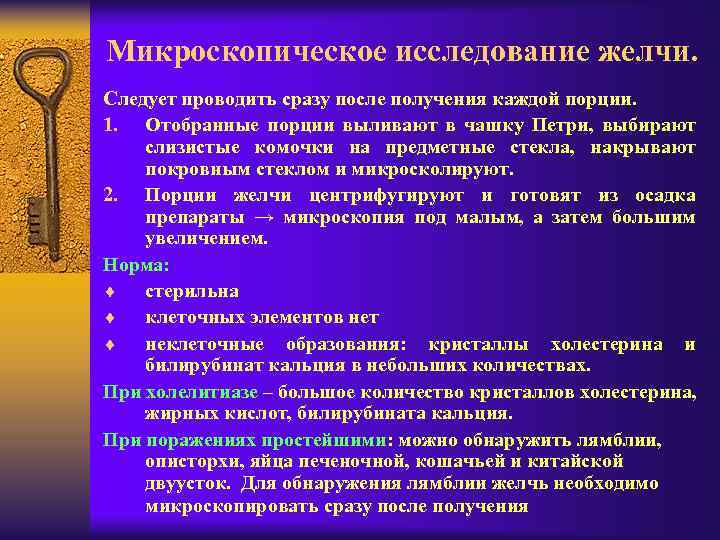 Микроскопическое исследование желчи.

Следует проводить сразу после получения каждой порции.

1. Отобранные порции выливают в чашку Петри, выбирают слизистые комочки на предметные стекла, накрывают покровным стеклом и микросколируют.

2. Порции желчи центрифугируют и готовят из осадка препараты → микроскопия под малым, а затем большим увеличением.

Норма:

♦ стерильна

♦ клеточных элементов нет

♦ неклеточные образования: кристаллы холестерина и билирубинат кальция в небольших количествах.

При холелитиазе – большое количество кристаллов холестерина, жирных кислот, билирубината кальция.

При поражениях простейшими: можно обнаружить лямблии, описторхи, яйца печеночной, кошачьей и китайской двуусток. Для обнаружения лямблии желчь необходимо микроскопировать сразу после получения